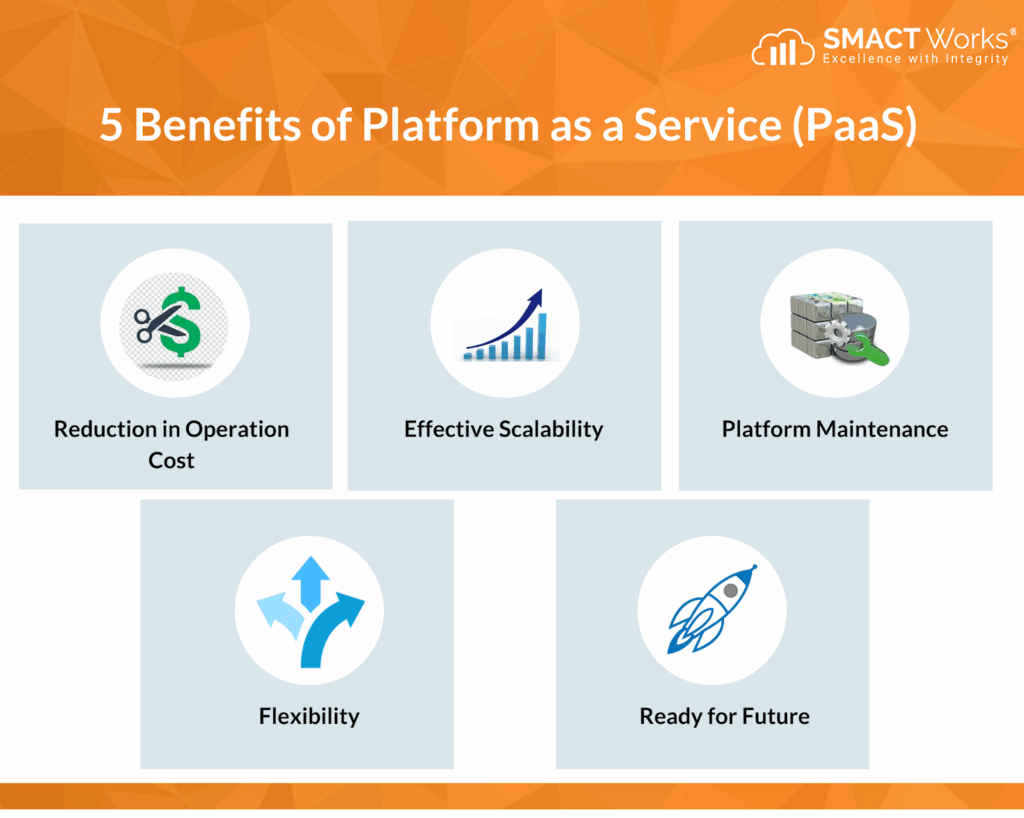 SMACT Works®
Excellence with Integrity

5 Benefits of Platform as a Service (PaaS)

Reduction in Operation Cost

Effective Scalability

Platform Maintenance

Flexibility

Ready for Future